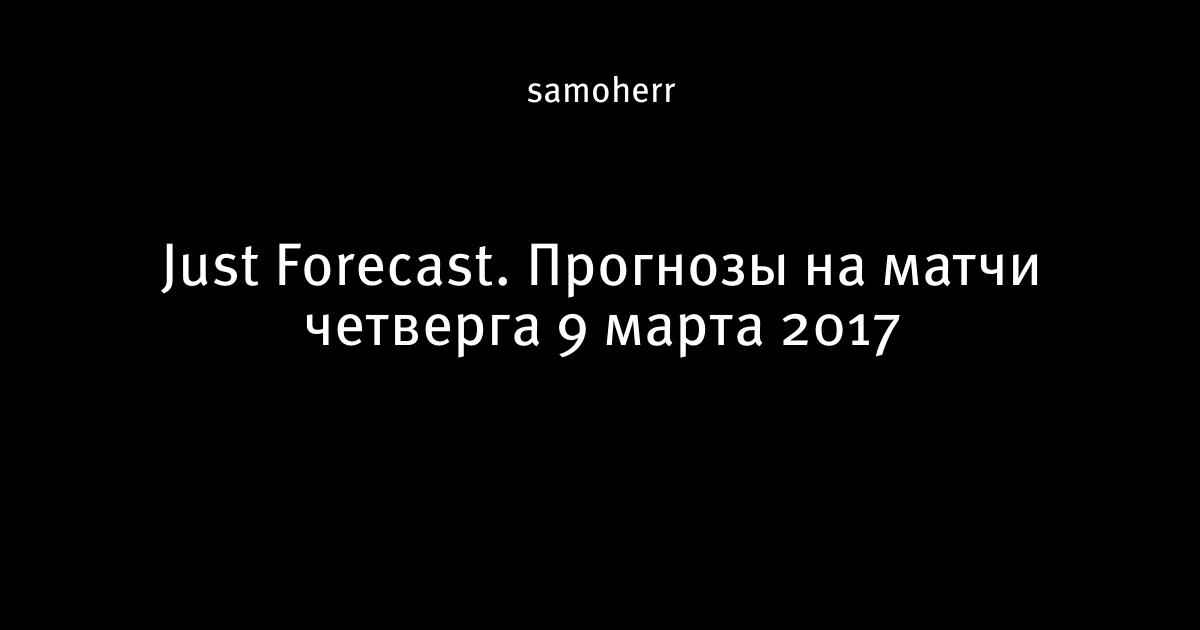 samoherr

Just Forecast. Прогнозы на матчи четверга 9 марта 2017